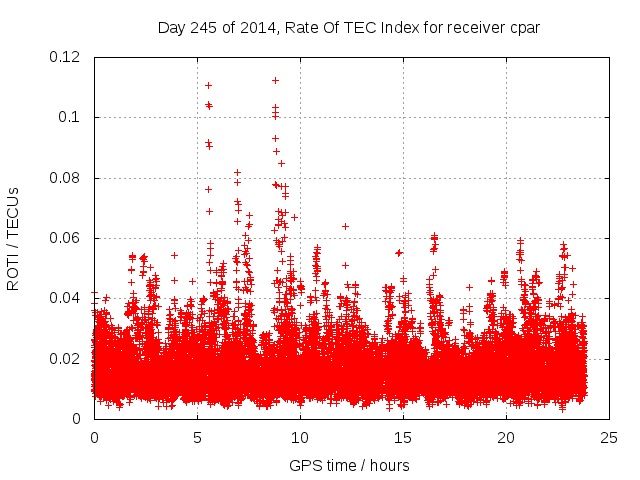 Day 245 of 2014, Rate Of TEC Index for receiver cpar

ROTI / TECUs

0.12
0.1
0.08
0.06
0.04
0.02
0

0
5
10
15
20
25

GPS time / hours